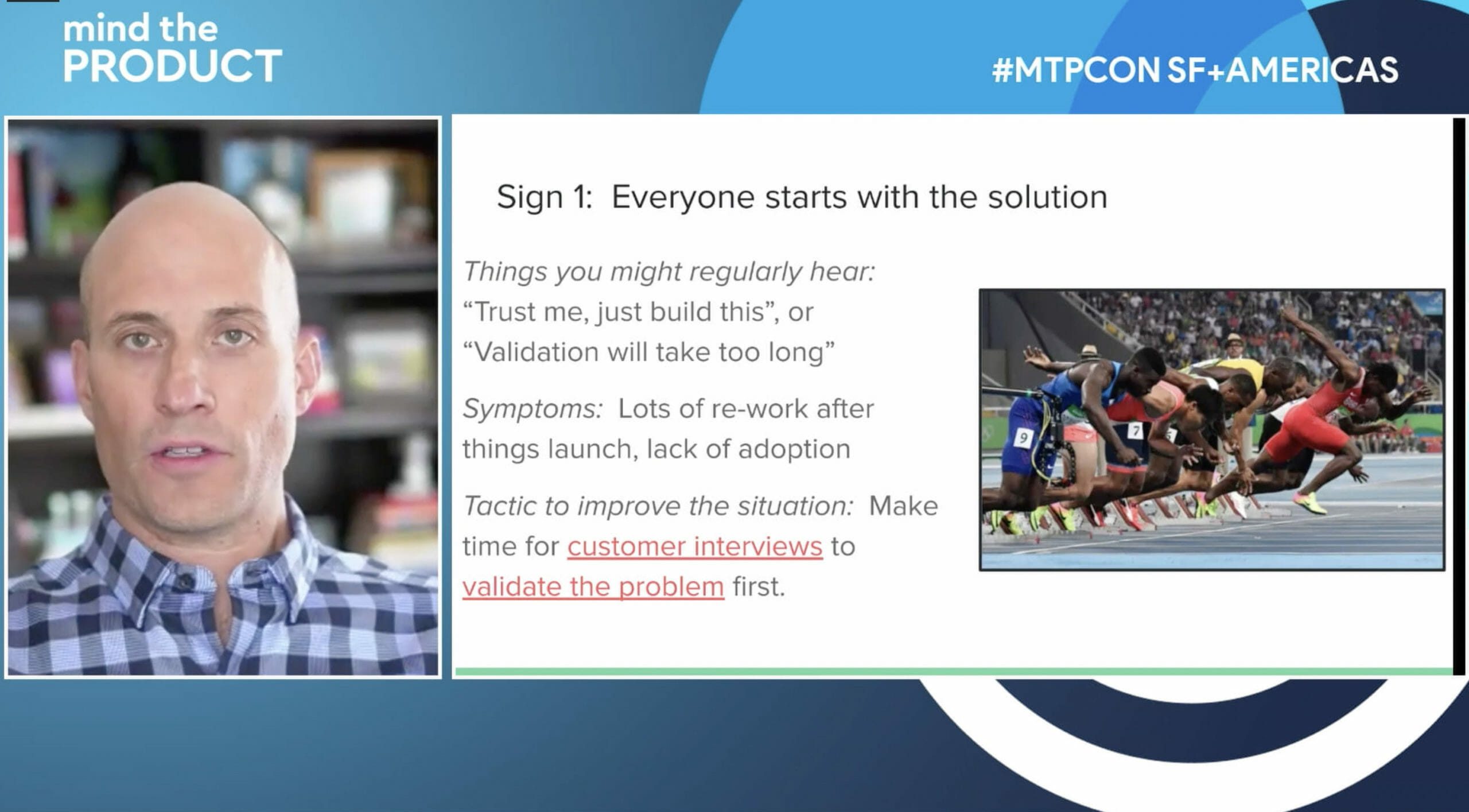 mind the
PRODUCT

#MTPCON SF+AMERICAS

Sign 1: Everyone starts with the solution

Things you might regularly hear:
“Trust me, just build this”, or
“Validation will take too long”

Symptoms: Lots of re-work after things launch, lack of adoption

Tactic to improve the situation: Make time for customer interviews to validate the problem first.

9

7